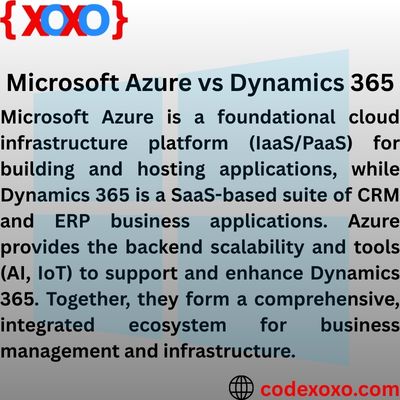 {XOXO}

Microsoft Azure vs Dynamics 365

Microsoft Azure is a foundational cloud infrastructure platform (IaaS/PaaS) for building and hosting applications, while Dynamics 365 is a SaaS-based suite of CRM and ERP business applications. Azure provides the backend scalability and tools (AI, IoT) to support and enhance Dynamics 365. Together, they form a comprehensive, integrated ecosystem for business management and infrastructure.

codexoxo.com